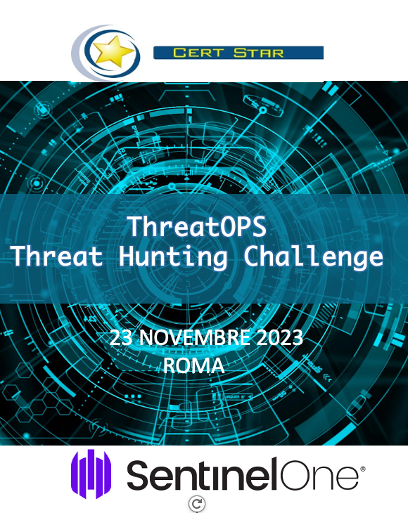 CERT STAR

ThreatOPS
Threat Hunting Challenge

23 NOVEMBRE 2023
ROMA

SentinelOne®